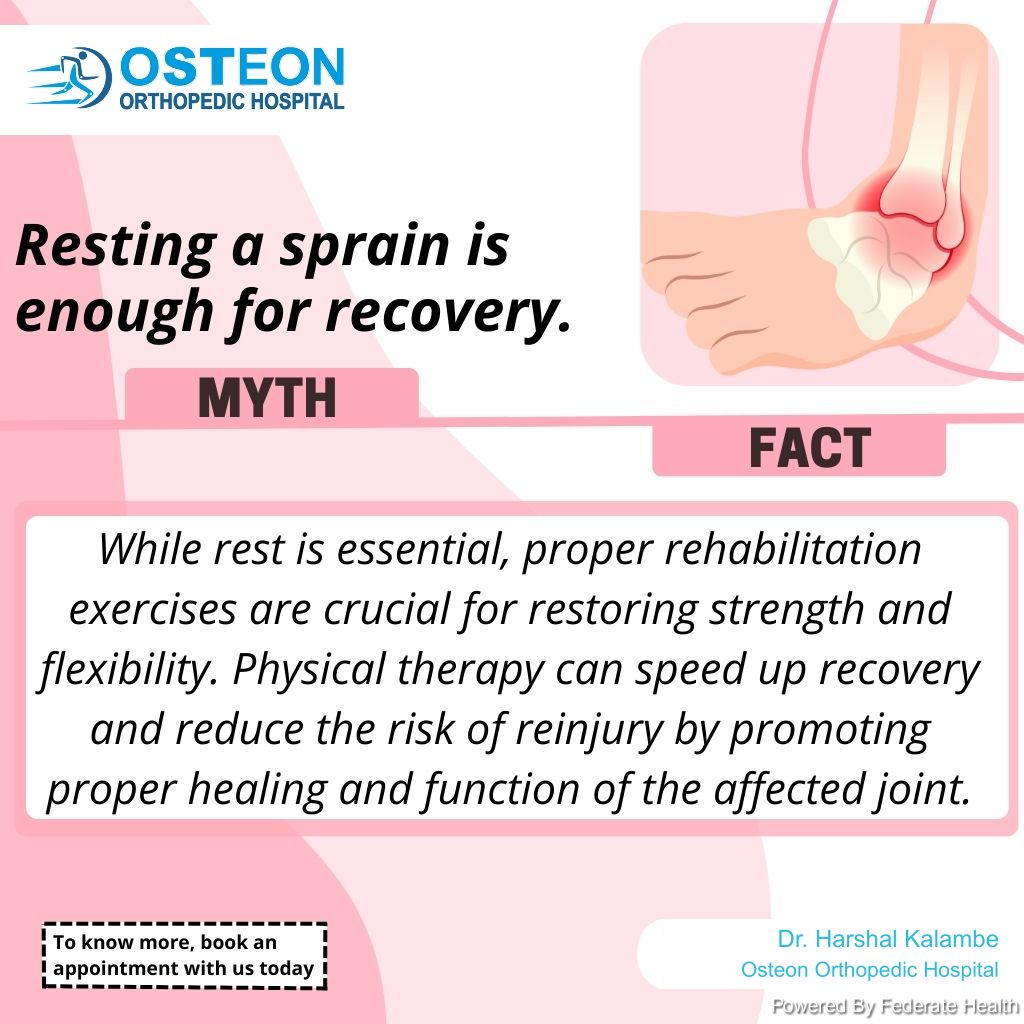 OSTEON
ORTHOPEDIC HOSPITAL

Resting a sprain is enough for recovery.

MYTH

FACT

While rest is essential, proper rehabilitation exercises are crucial for restoring strength and flexibility. Physical therapy can speed up recovery and reduce the risk of reinjury by promoting proper healing and function of the affected joint.

To know more, book an appointment with us today

Dr. Harshal Kalambe
Osteon Orthopedic Hospital

Powered By Federate Health